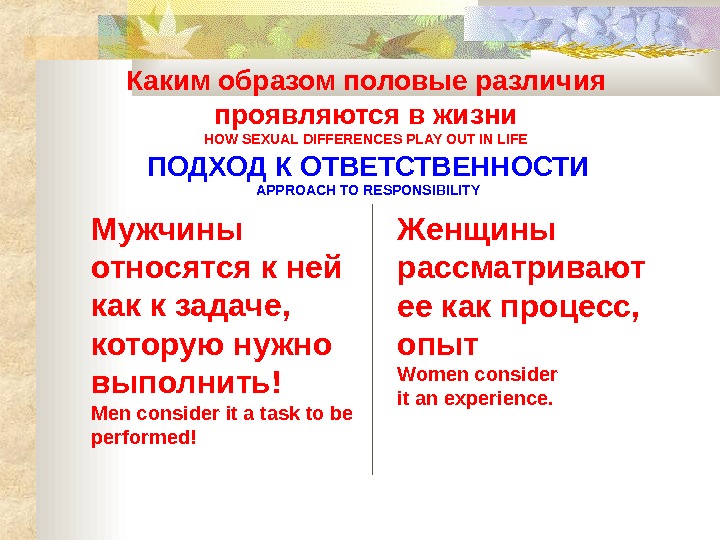 Каким образом половые различия проявляются в жизни
HOW SEXUAL DIFFERENCES PLAY OUT IN LIFE
ПОДХОД К ОТВЕТСТВЕННОСТИ
APPROACH TO RESPONSIBILITY

Мужчины относятся к ней как к задаче, которую нужно выполнить!
Men consider it a task to be performed!

Женщины рассматривают ее как процесс, опыт
Women consider it an experience.